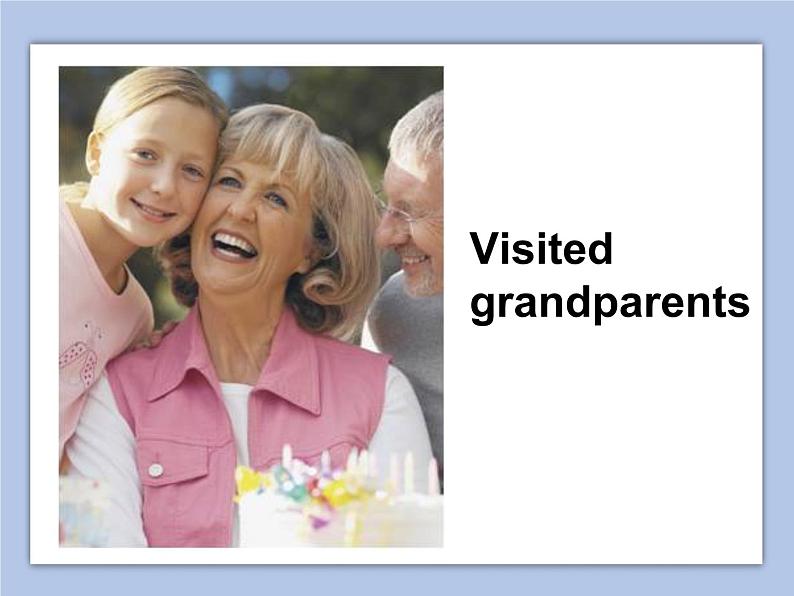 Visited grandparents